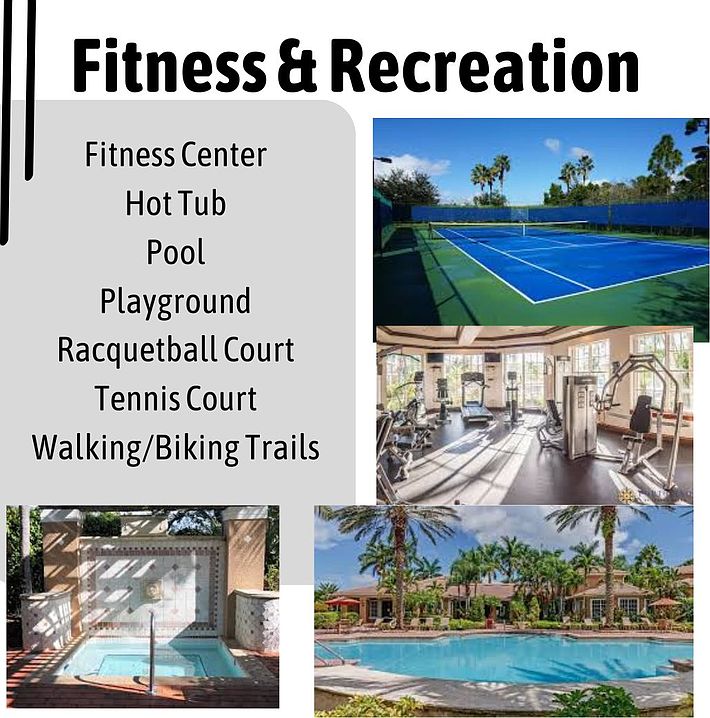 Fitness & Recreation

Fitness Center
Hot Tub
Pool
Playground
Racquetball Court
Tennis Court
Walking/Biking Trails